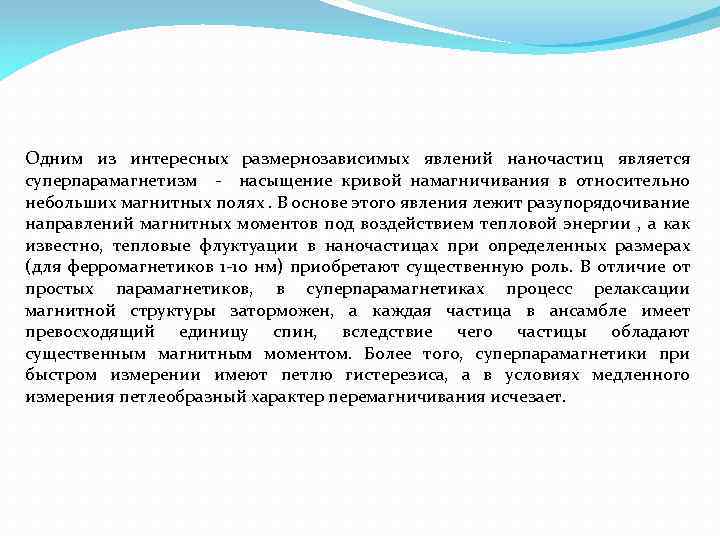 Одним из интересных размернозависимых явлений наночастиц является суперпарамагнетизм - насыщение кривой намагничивания в относительно небольших магнитных полях . В основе этого явления лежит разупорядочивание направлений магнитных моментов под воздействием тепловой энергии , а как известно, тепловые флуктуации в наночастицах при определенных размерах (для ферромагнетиков 1-10 нм) приобретают существенную роль. В отличие от простых парамагнетиков, в суперпарамагнетиках процесс релаксации магнитной структуры заторможен, а каждая частица в ансамбле имеет превосходящий единицу спин, вследствие чего частицы обладают существенным магнитным моментом. Более того, суперпарамагнетики при быстром измерении имеют петлю гистерезиса, а в условиях медленного измерения петлеобразный характер перемагничивания исчезает.